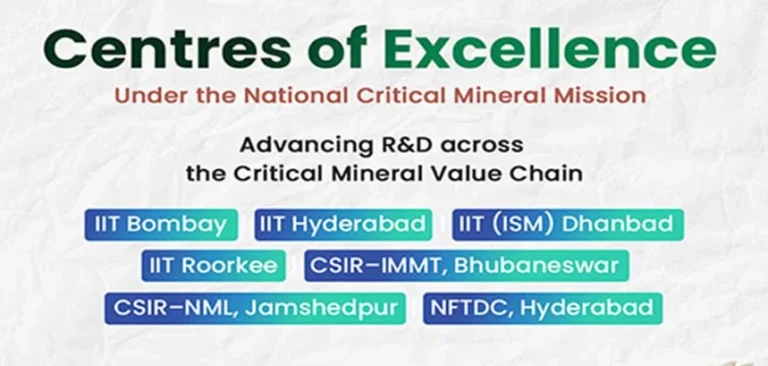 Centres of Excellence
Under the National Critical Mineral Mission

Advancing R&D across the Critical Mineral Value Chain

IIT Bombay
IIT Hyderabad
IIT (ISM) Dhanbad
IIT Roorkee
CSIR–IMMT, Bhubaneswar
CSIR–NML, Jamshedpur
NFTDC, Hyderabad